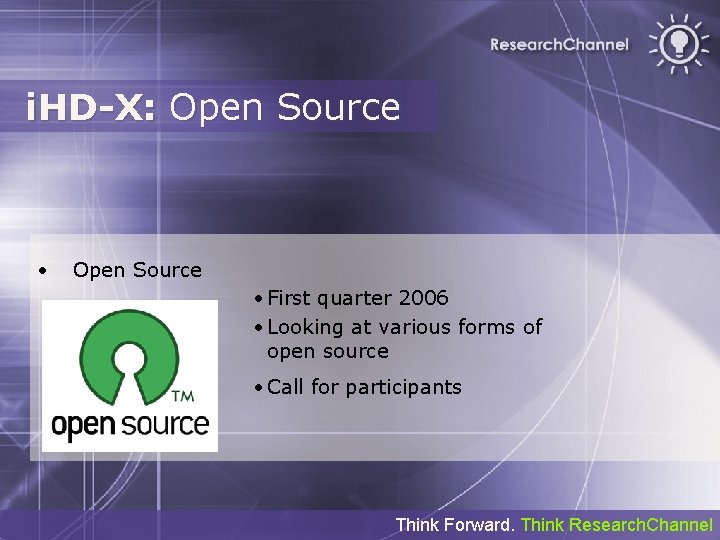 ResearchChannel

iHD-X: Open Source

• Open Source

TM
open source

• First quarter 2006
• Looking at various forms of open source
• Call for participants

Think Forward. Think ResearchChannel